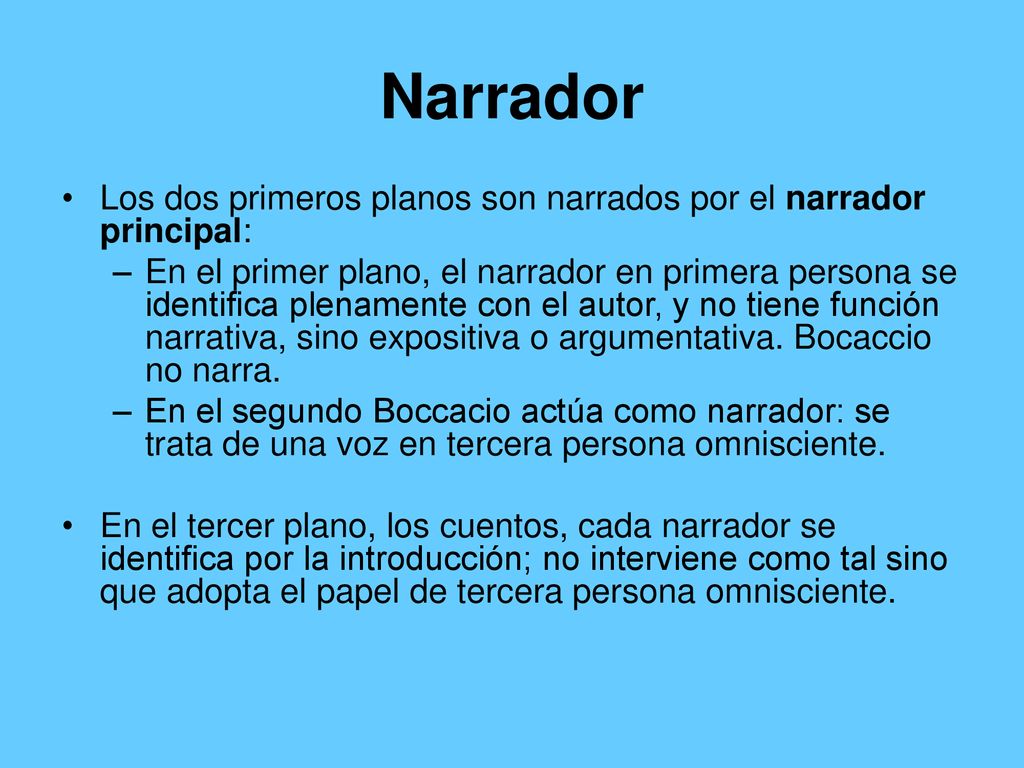 Narrador

• Los dos primeros planos son narrados por el narrador principal:

– En el primer plano, el narrador en primera persona se identifica plenamente con el autor, y no tiene función narrativa, sino expositiva o argumentativa. Bocaccio no narra.

– En el segundo Boccacio actúa como narrador: se trata de una voz en tercera persona omnisciente.

• En el tercer plano, los cuentos, cada narrador se identifica por la introducción; no interviene como tal sino que adopta el papel de tercera persona omnisciente.